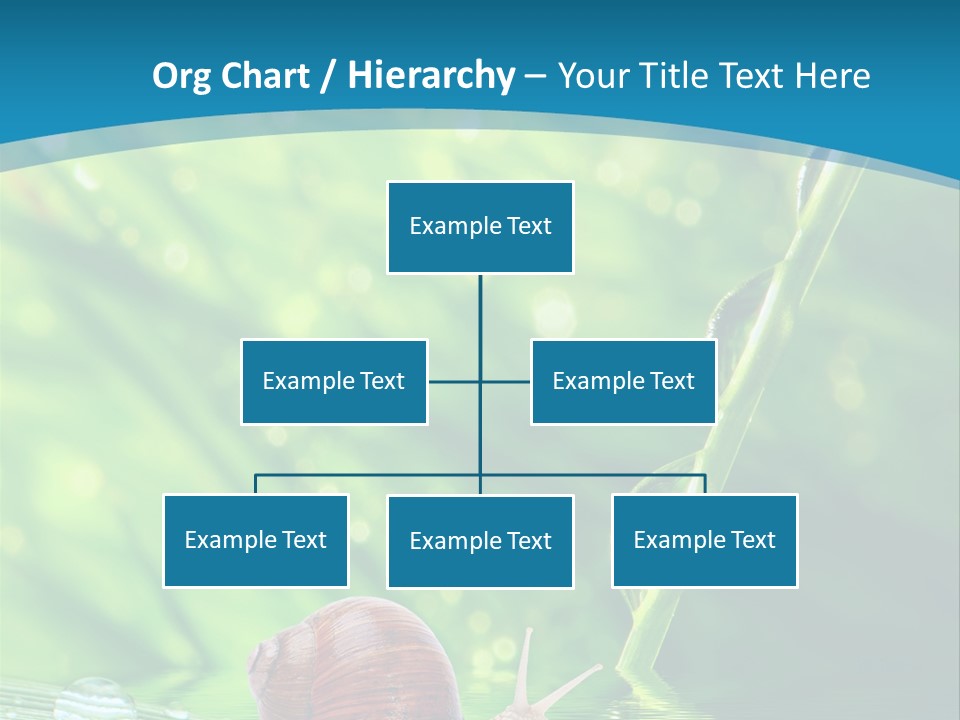 Org Chart / Hierarchy – Your Title Text Here

Example Text

Example Text

Example Text

Example Text

Example Text

Example Text